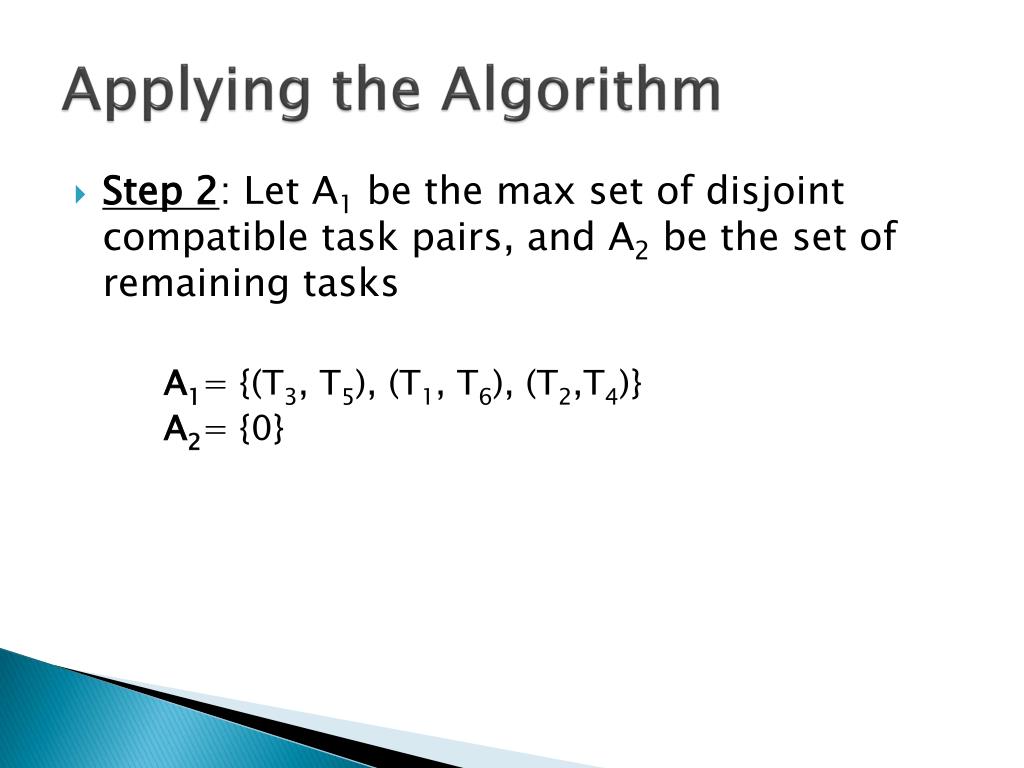 Applying the Algorithm

Step 2: Let $A_1$ be the max set of disjoint compatible task pairs, and $A_2$ be the set of remaining tasks

$A_1 = \{(T_3, T_5), (T_1, T_6), (T_2, T_4)\}$
$A_2 = \{0\}$